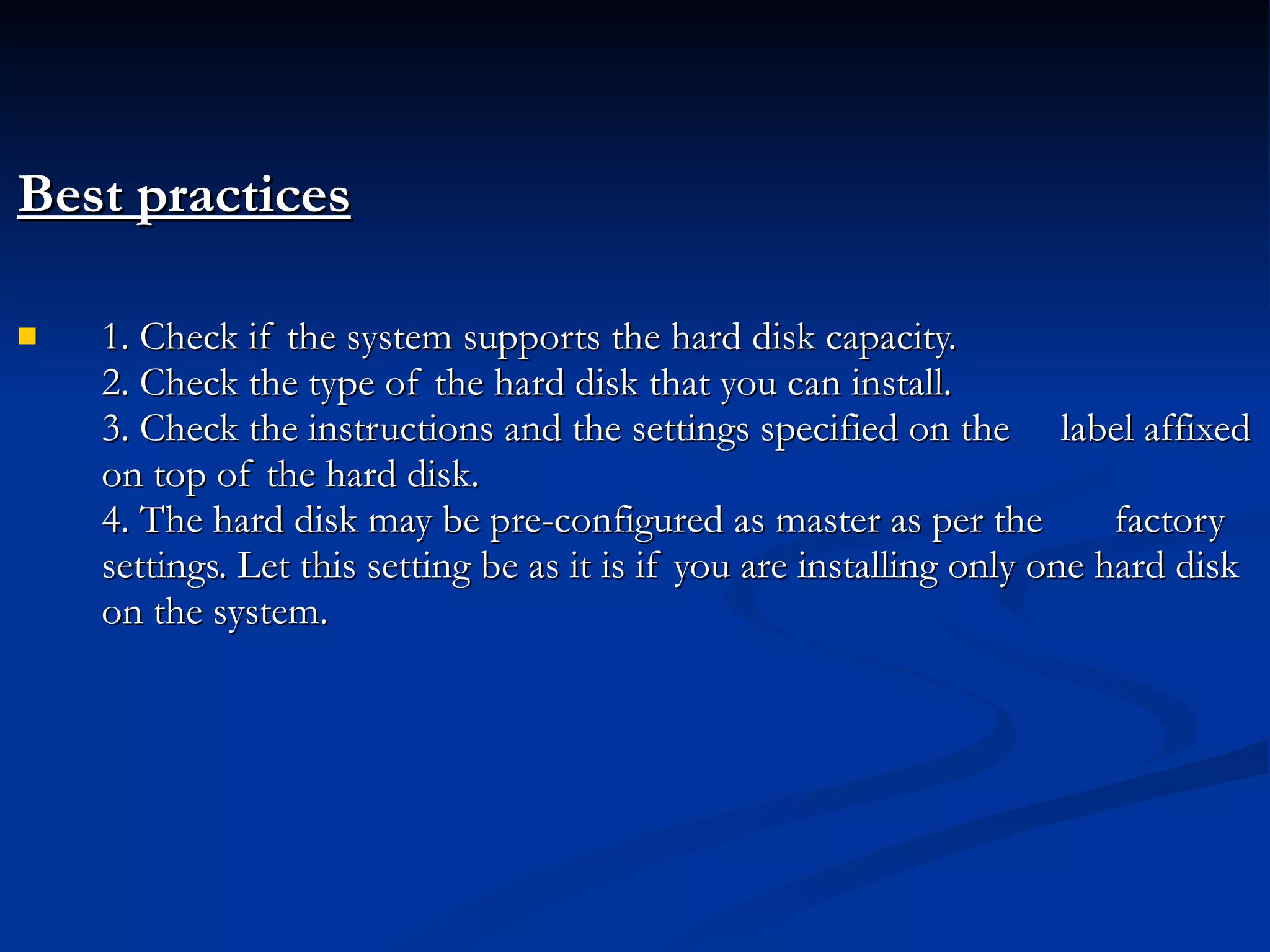 Best practices

1. Check if the system supports the hard disk capacity.
2. Check the type of the hard disk that you can install.
3. Check the instructions and the settings specified on the label affixed on top of the hard disk.
4. The hard disk may be pre-configured as master as per the factory settings. Let this setting be as it is if you are installing only one hard disk on the system.